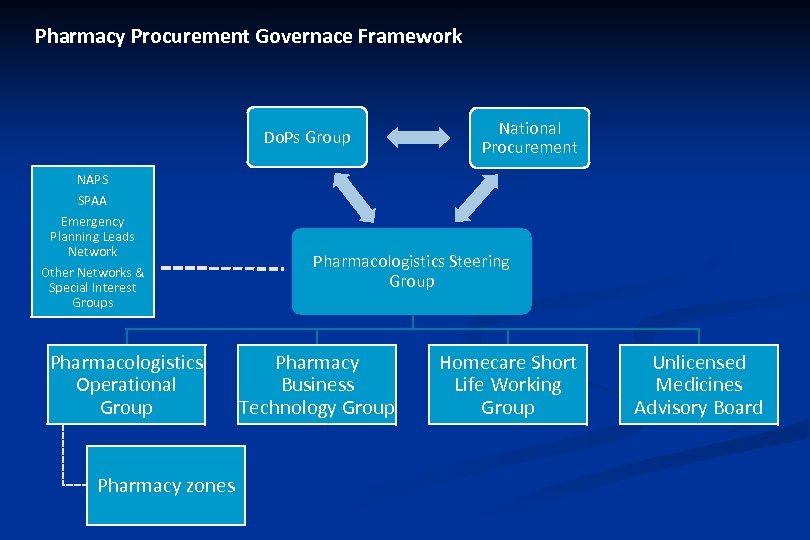 Pharmacy Procurement Governace Framework

DoPs Group

National Procurement

NAPS

SPAA

Emergency Planning Leads Network

Other Networks & Special Interest Groups

Pharmacologistics Steering Group

Pharmacologistics Operational Group

Pharmacy Business Technology Group

Homecare Short Life Working Group

Unlicensed Medicines Advisory Board

Pharmacy zones